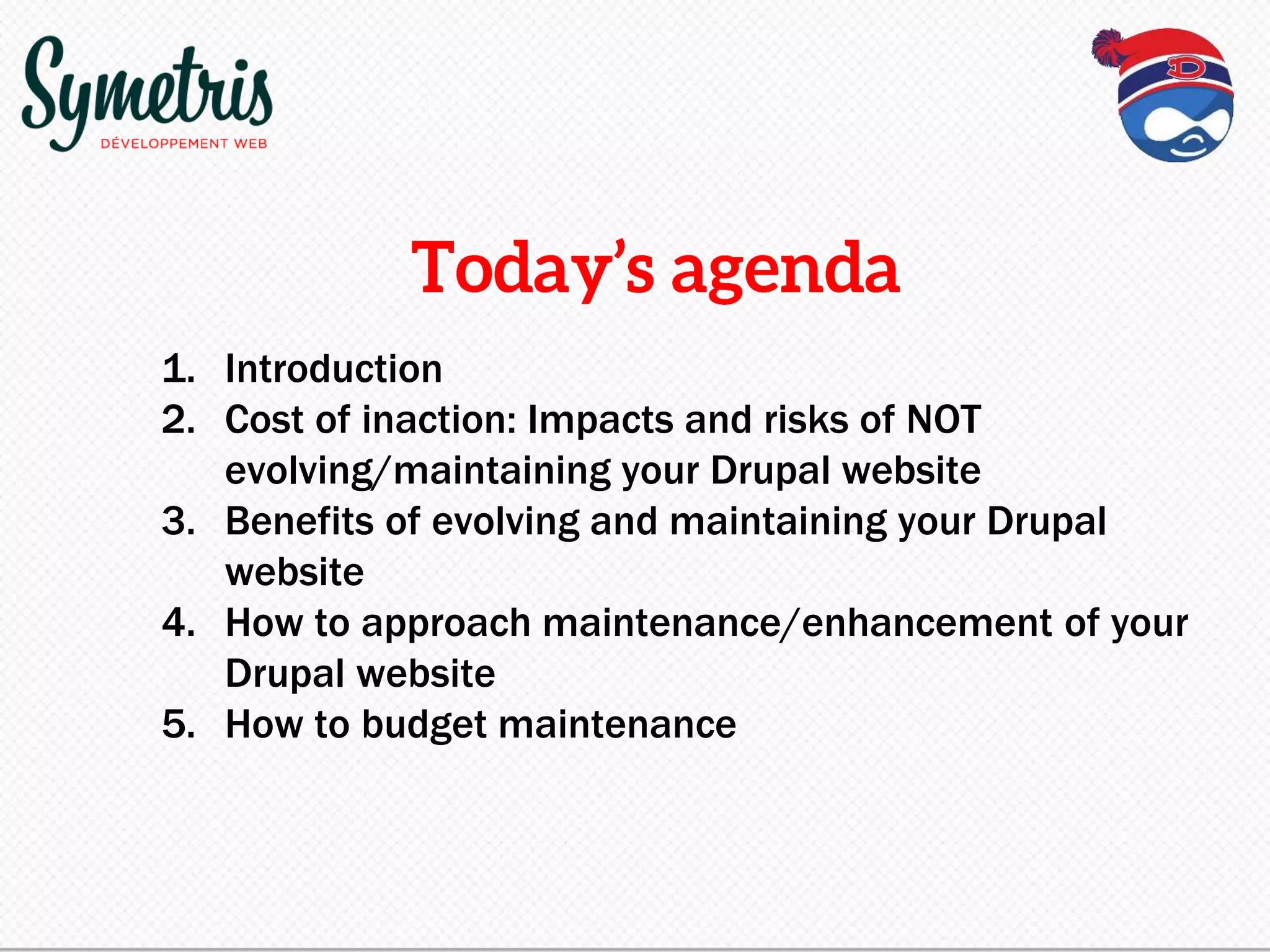 Symetris
DÉVELOPPEMENT WEB

D

Today's agenda

1. Introduction
2. Cost of inaction: Impacts and risks of NOT evolving/maintaining your Drupal website
3. Benefits of evolving and maintaining your Drupal website
4. How to approach maintenance/enhancement of your Drupal website
5. How to budget maintenance